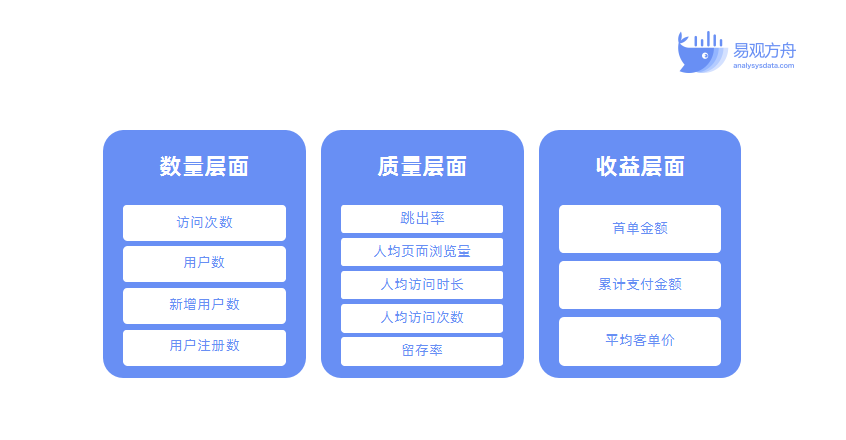 易观方舟
analysysdata.com

数量层面

访问次数

用户数

新增用户数

用户注册数

质量层面

跳出率

人均页面浏览量

人均访问时长

人均访问次数

留存率

收益层面

首单金额

累计支付金额

平均客单价